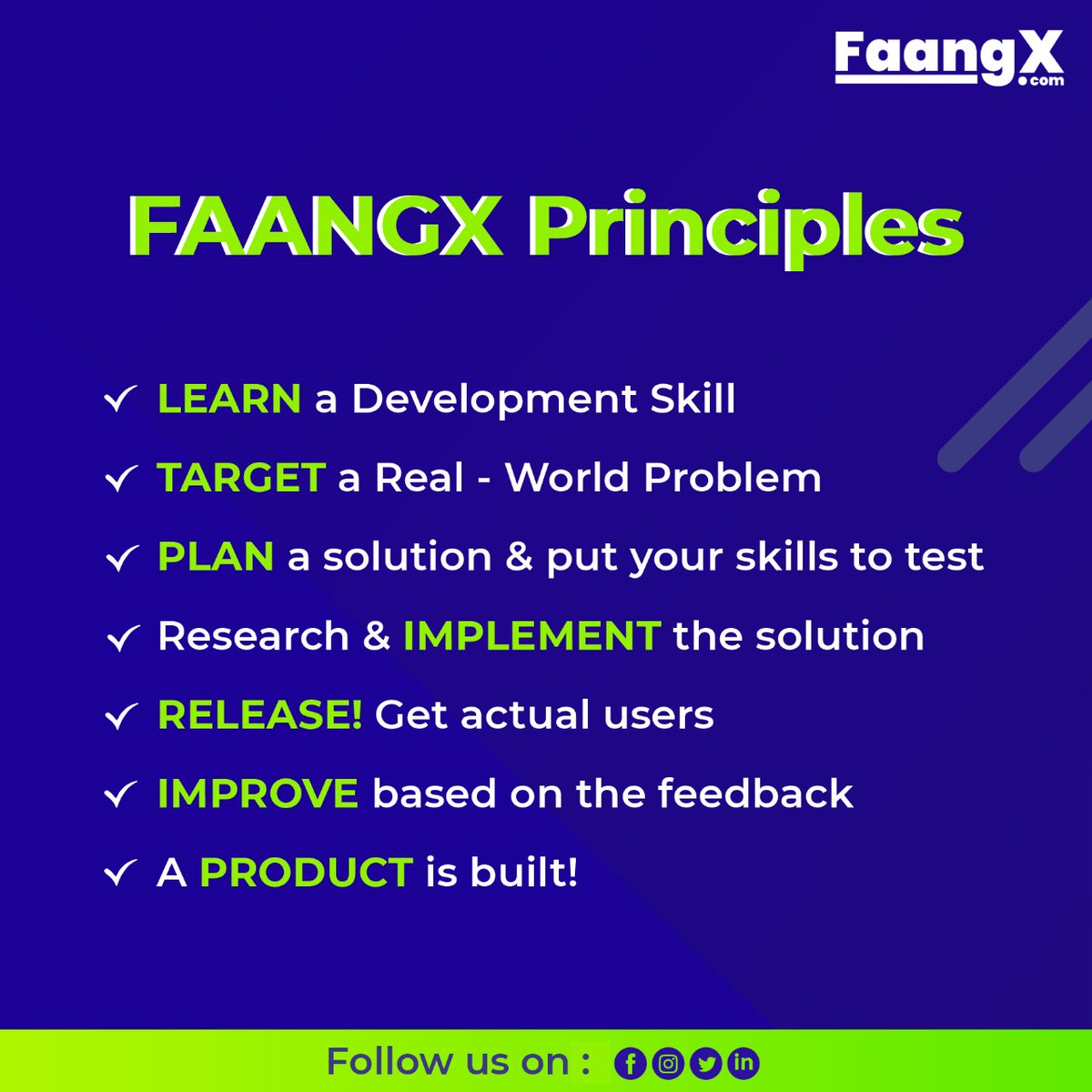 FaangX
.com

FAANGX Principles

✓ LEARN a Development Skill

✓ TARGET a Real - World Problem

✓ PLAN a solution & put your skills to test

✓ Research & IMPLEMENT the solution

✓ RELEASE! Get actual users

✓ IMPROVE based on the feedback

✓ A PRODUCT is built!

Follow us on :